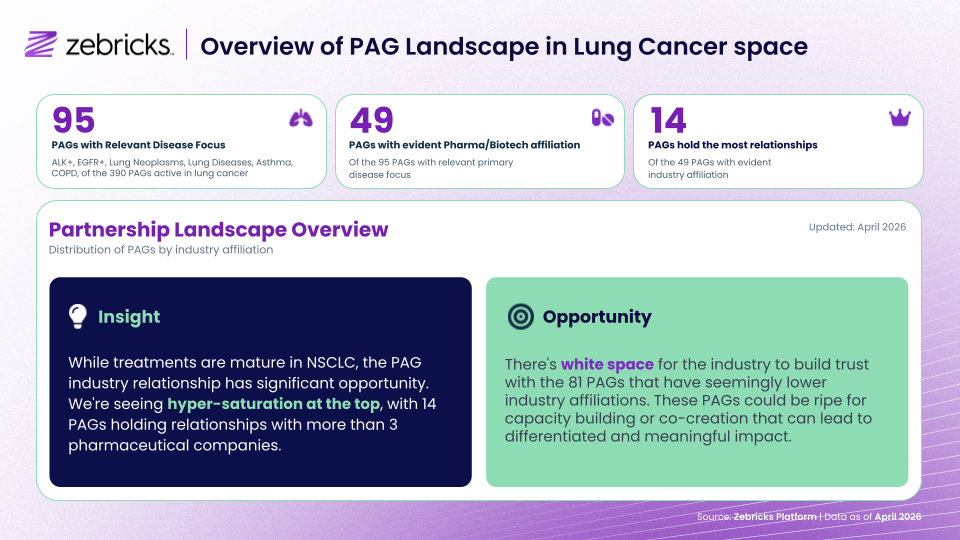 zebricks. | Overview of PAG Landscape in Lung Cancer space

95
PAGs with Relevant Disease Focus
ALK+, EGFR+, Lung Neoplasms, Lung Diseases, Asthma, COPD, of the 390 PAGs active in lung cancer

49
PAGs with evident Pharma/Biotech affiliation
Of the 95 PAGs with relevant primary disease focus

14
PAGs hold the most relationships
Of the 49 PAGs with evident industry affiliation

Partnership Landscape Overview
Distribution of PAGs by industry affiliation

Updated: April 2026

Insight

While treatments are mature in NSCLC, the PAG industry relationship has significant opportunity. We're seeing hyper-saturation at the top, with 14 PAGs holding relationships with more than 3 pharmaceutical companies.

Opportunity

There's white space for the industry to build trust with the 81 PAGs that have seemingly lower industry affiliations. These PAGs could be ripe for capacity building or co-creation that can lead to differentiated and meaningful impact.

Source: Zebricks Platform | Data as of April 2026